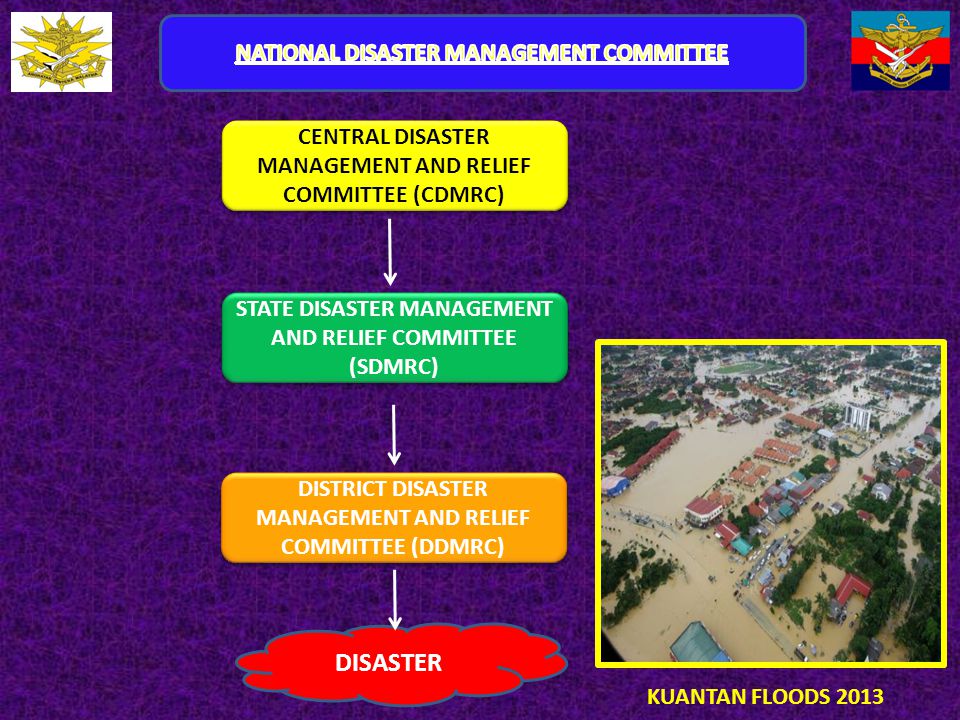 NATIONAL DISASTER MANAGEMENT COMMITTEE

CENTRAL DISASTER MANAGEMENT AND RELIEF COMMITTEE (CDMRC)

STATE DISASTER MANAGEMENT AND RELIEF COMMITTEE (SDMRC)

DISTRICT DISASTER MANAGEMENT AND RELIEF COMMITTEE (DDMRC)

DISASTER

KUANTAN FLOODS 2013